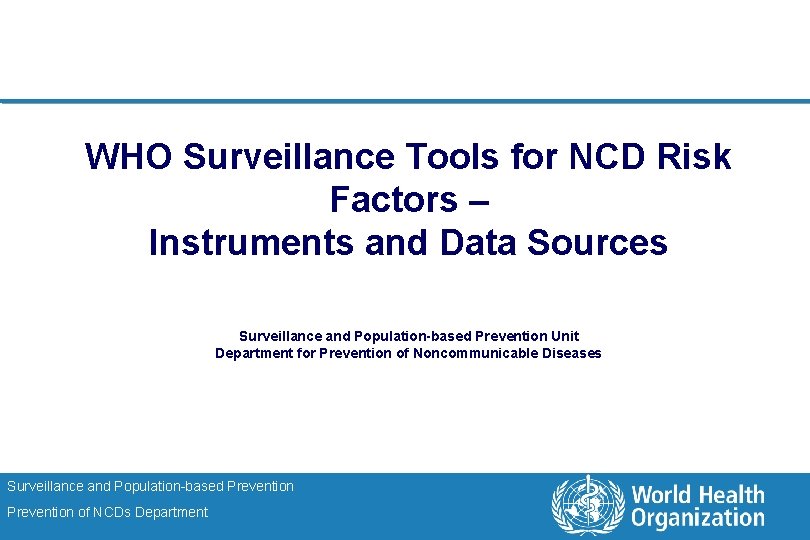 WHO Surveillance Tools for NCD Risk Factors –
Instruments and Data Sources

Surveillance and Population-based Prevention Unit
Department for Prevention of Noncommunicable Diseases

Surveillance and Population-based Prevention
Prevention of NCDs Department

World Health Organization